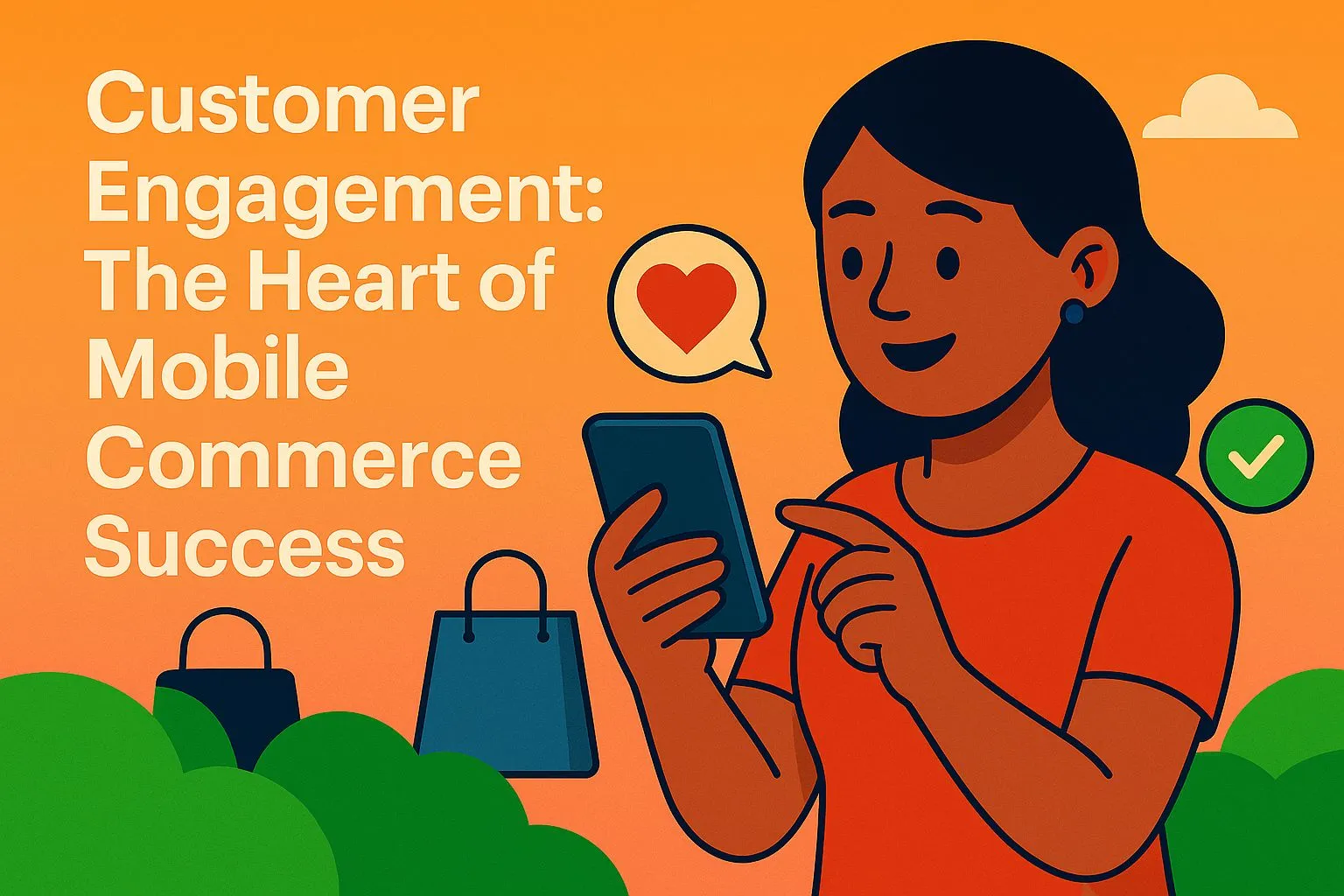 Customer Engagement: The Heart of Mobile Commerce Success